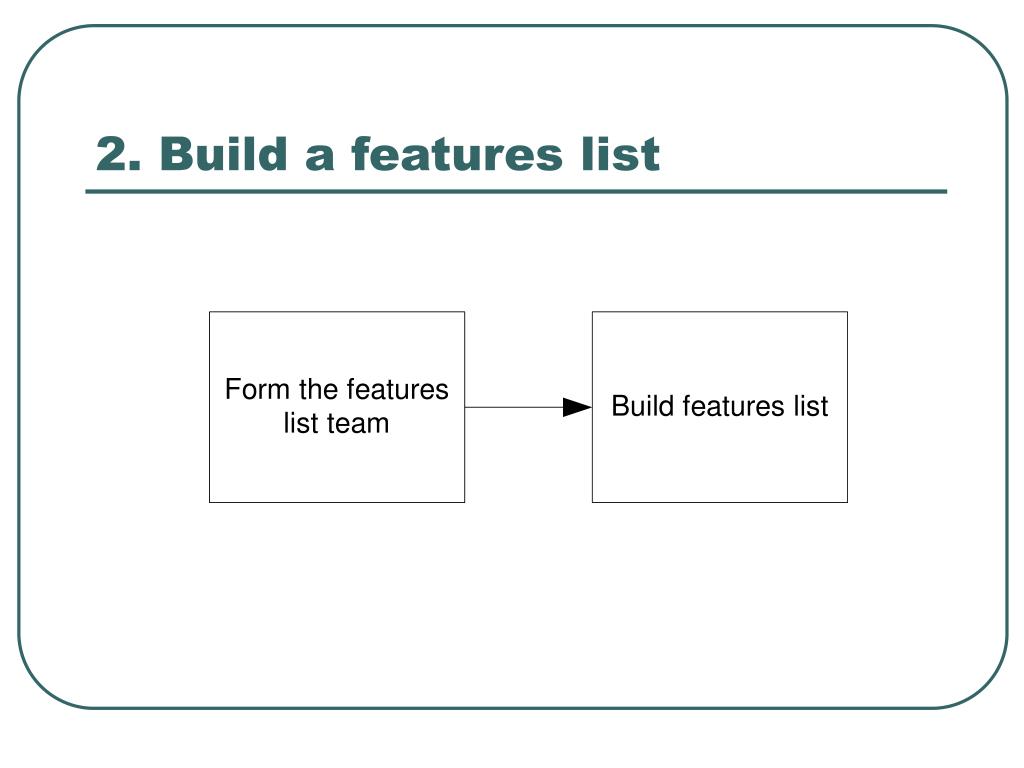 2. Build a features list

Form the features list team

Build features list